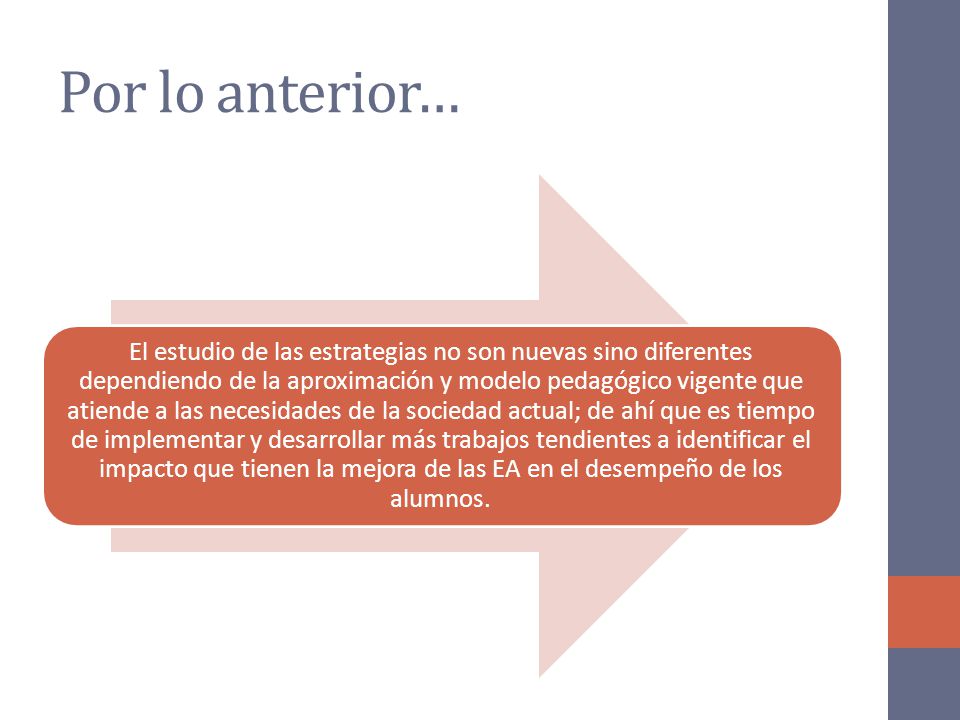 Por lo anterior…

El estudio de las estrategias no son nuevas sino diferentes dependiendo de la aproximación y modelo pedagógico vigente que atiende a las necesidades de la sociedad actual; de ahí que es tiempo de implementar y desarrollar más trabajos tendientes a identificar el impacto que tienen la mejora de las EA en el desempeño de los alumnos.